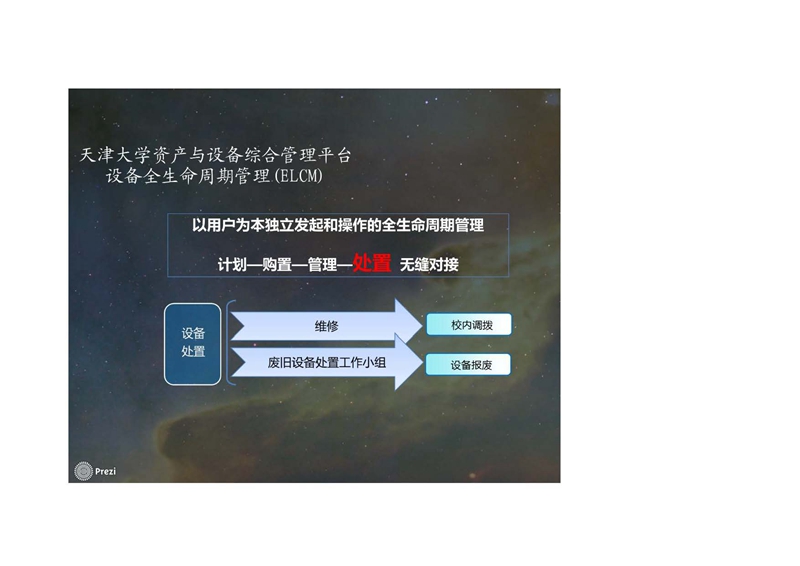 天津大学资产与设备综合管理平台
设备全生命周期管理(ELCM)

以用户为本独立发起和操作的全生命周期管理

计划—购置—管理—处置 无缝对接

设备处置

维修

校内调拨

废旧设备处置工作小组

设备报废

Prezi